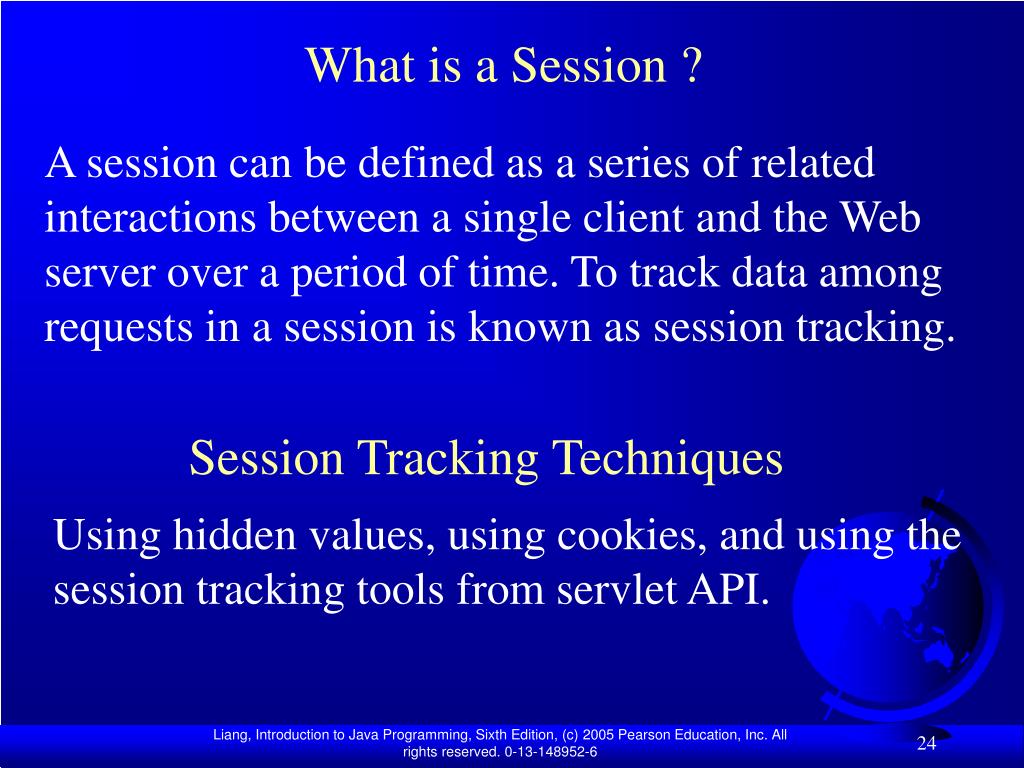 What is a Session ?

A session can be defined as a series of related interactions between a single client and the Web server over a period of time. To track data among requests in a session is known as session tracking.

Session Tracking Techniques

Using hidden values, using cookies, and using the session tracking tools from servlet API.

Liang, Introduction to Java Programming, Sixth Edition, (c) 2005 Pearson Education, Inc. All rights reserved. 0-13-148952-6

24